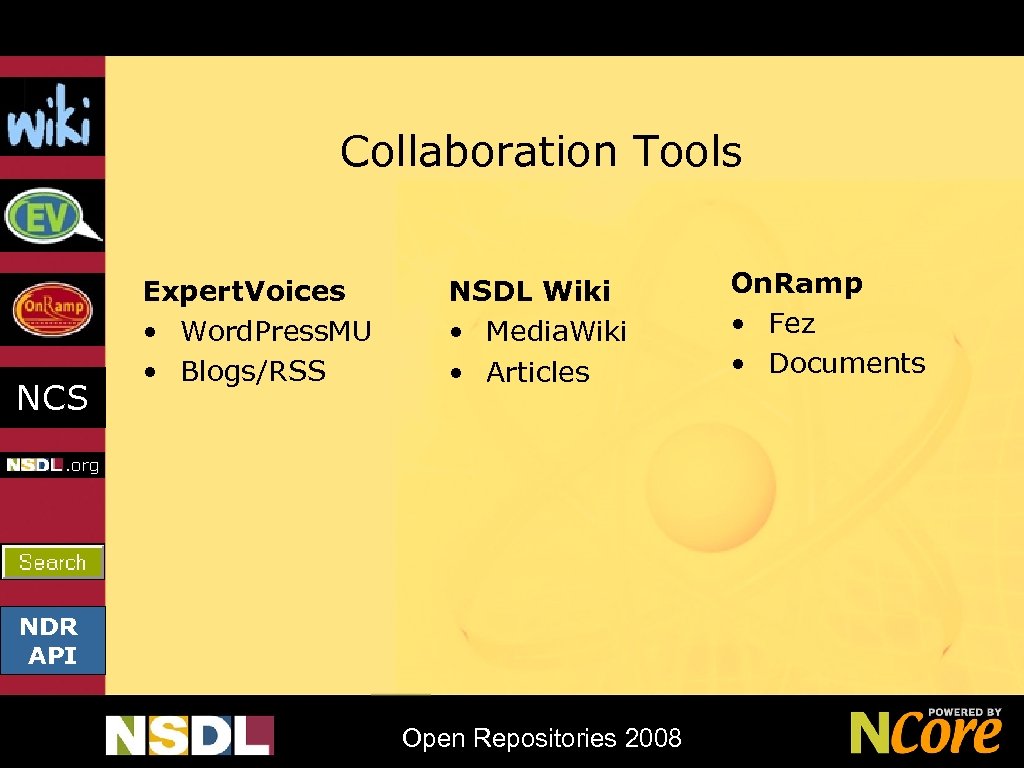 wiki

EV

OnRamp

NCS

NSDL.org

Search

NDR API

Collaboration Tools

Expert.Voices
• Word.Press.MU
• Blogs/RSS

NSDL Wiki
• Media.Wiki
• Articles

On.Ramp
• Fez
• Documents

NSDL

Open Repositories 2008

POWERED BY NCore